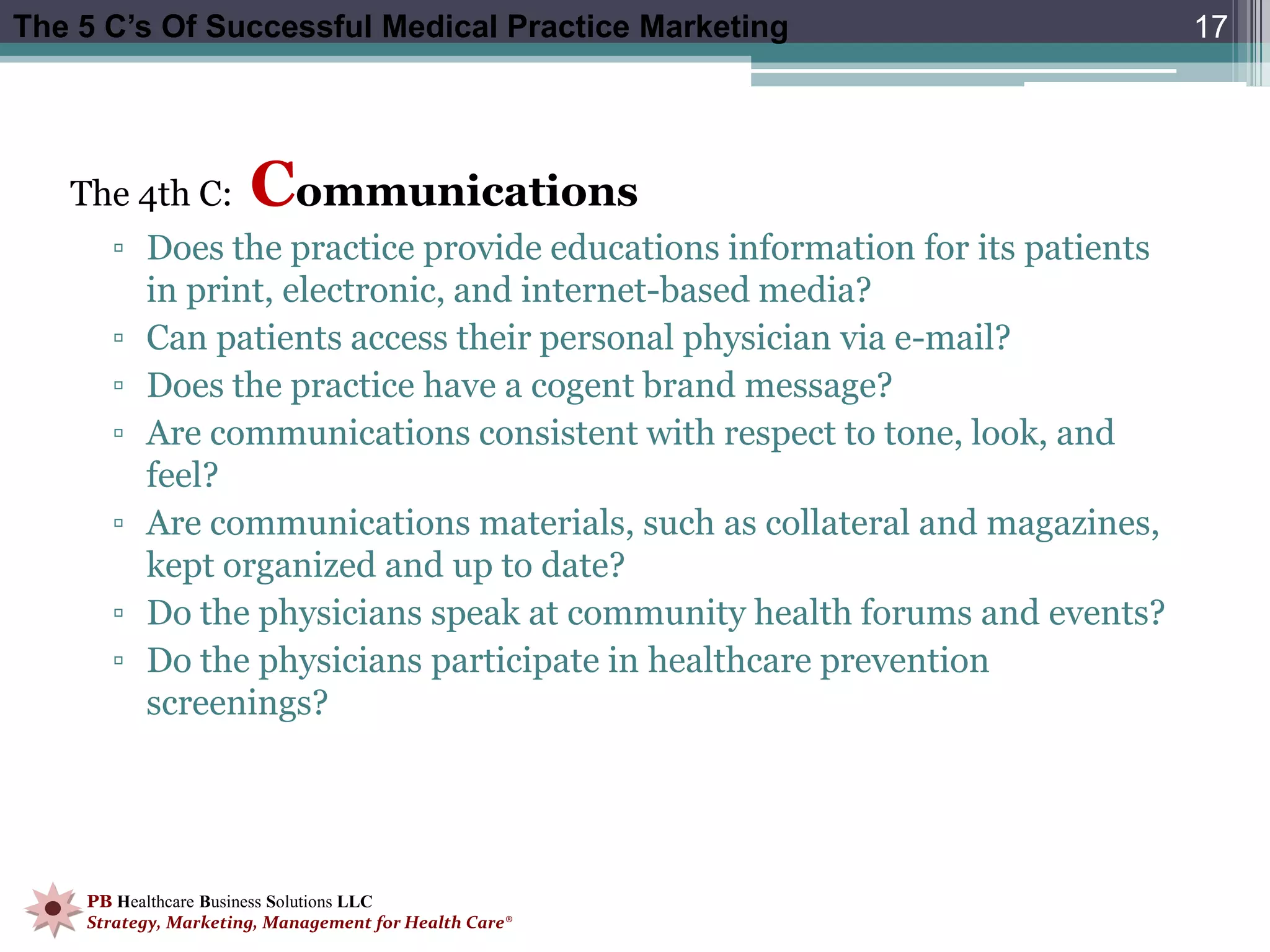 The 5 C's Of Successful Medical Practice Marketing

17

The 4th C: Communications

▫ Does the practice provide educations information for its patients in print, electronic, and internet-based media?
▫ Can patients access their personal physician via e-mail?
▫ Does the practice have a cogent brand message?
▫ Are communications consistent with respect to tone, look, and feel?
▫ Are communications materials, such as collateral and magazines, kept organized and up to date?
▫ Do the physicians speak at community health forums and events?
▫ Do the physicians participate in healthcare prevention screenings?

PB Healthcare Business Solutions LLC
Strategy, Marketing, Management for Health Care®